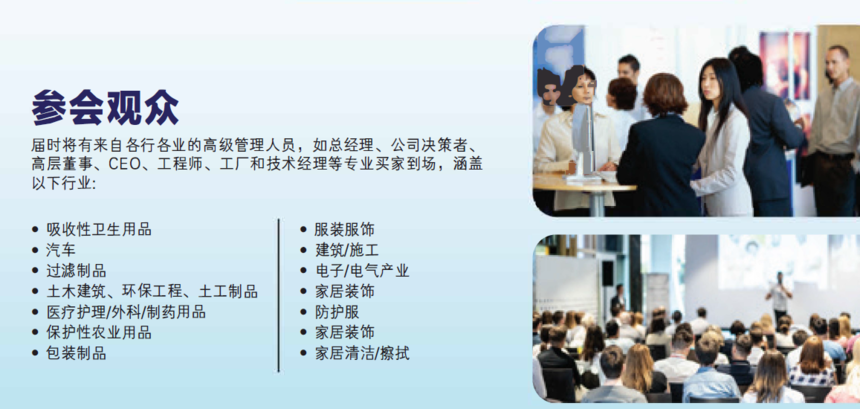 参会观众

届时将有来自各行各业的高级管理人员，如总经理、公司决策者、高层董事、CEO、工程师、工厂和技术经理等专业买家到场，涵盖以下行业：

• 吸收性卫生用品
• 汽车
• 过滤制品
• 土木建筑、环保工程、土工制品
• 医疗护理/外科/制药用品
• 保护性农业用品
• 包装制品

• 服装服饰
• 建筑/施工
• 电子/电气产业
• 家居装饰
• 防护服
• 家居装饰
• 家居清洁/擦拭